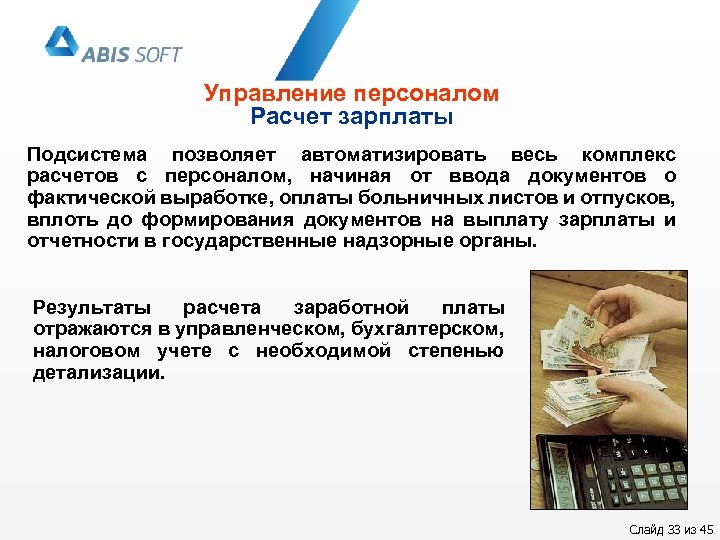 ABIS SOFT

Управление персоналом
Расчет зарплаты

Подсистема позволяет автоматизировать весь комплекс расчетов с персоналом, начиная от ввода документов о фактической выработке, оплаты больничных листов и отпусков, вплоть до формирования документов на выплату зарплаты и отчетности в государственные надзорные органы.

Результаты расчета заработной платы отражаются в управленческом, бухгалтерском, налоговом учете с необходимой степенью детализации.

Слайд 33 из 45